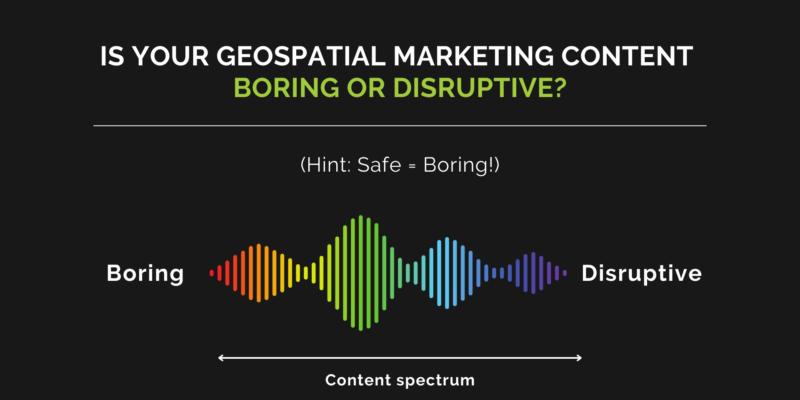 IS YOUR GEOSPATIAL MARKETING CONTENT
BORING OR DISRUPTIVE?

(Hint: Safe = Boring!)

Boring

Disruptive

Content spectrum